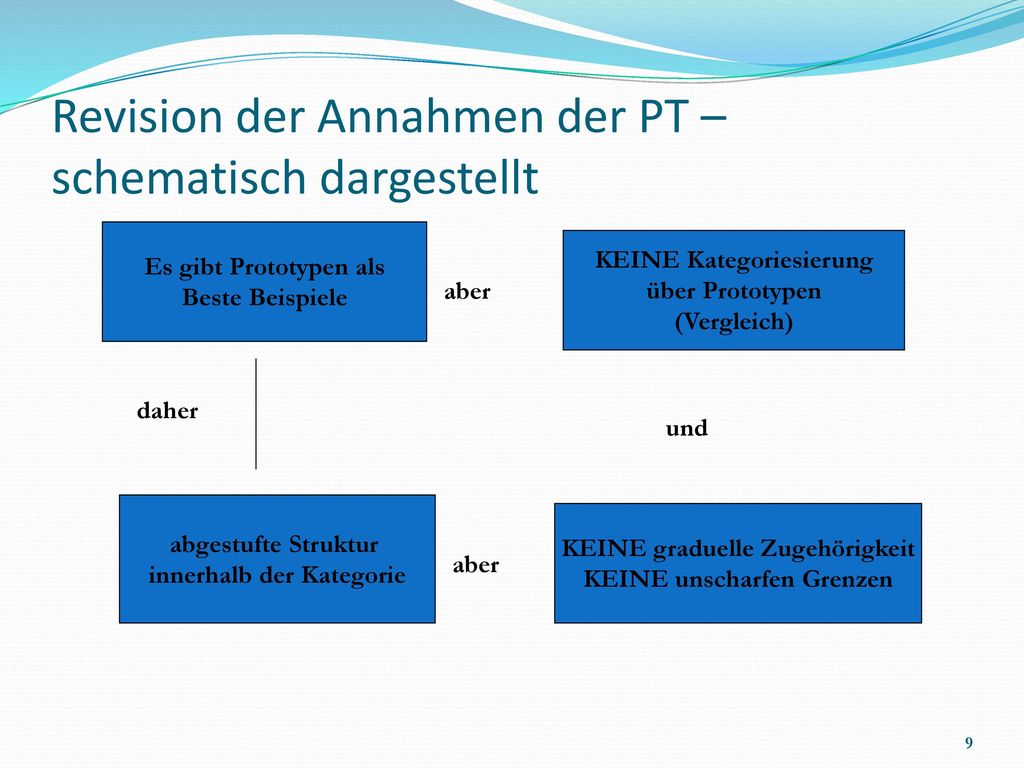 Revision der Annahmen der PT – schematisch dargestellt

Es gibt Prototypen als Beste Beispiele

aber

KEINE Kategoriesierung über Prototypen (Vergleich)

daher

und

abgestufte Struktur innerhalb der Kategorie

aber

KEINE graduelle Zugehörigkeit KEINE unscharfen Grenzen

9